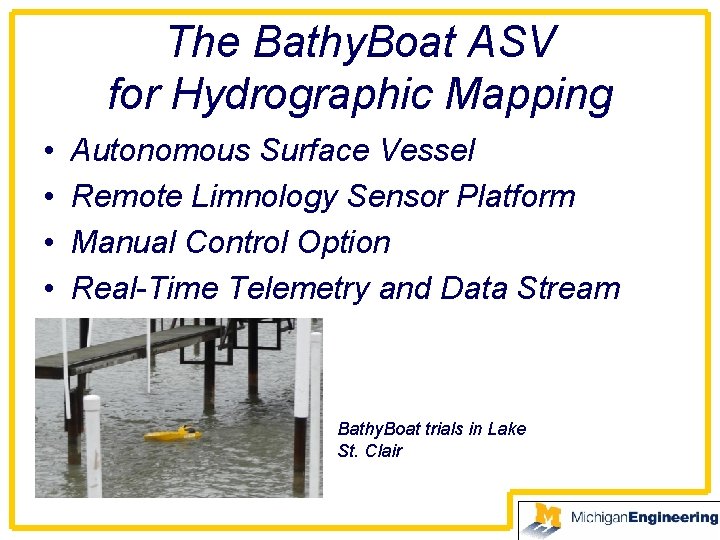 The BathyBoat ASV for Hydrographic Mapping

• Autonomous Surface Vessel
• Remote Limnology Sensor Platform
• Manual Control Option
• Real-Time Telemetry and Data Stream

BathyBoat trials in Lake St. Clair

M MichiganEngineering